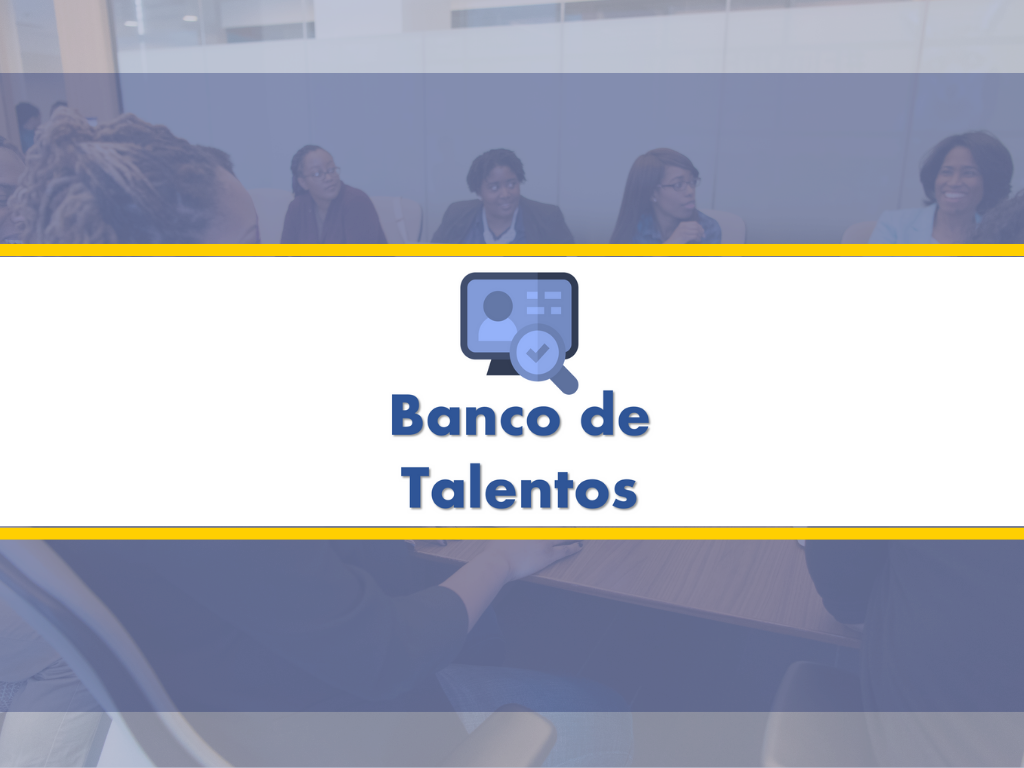 Banco de Talentos